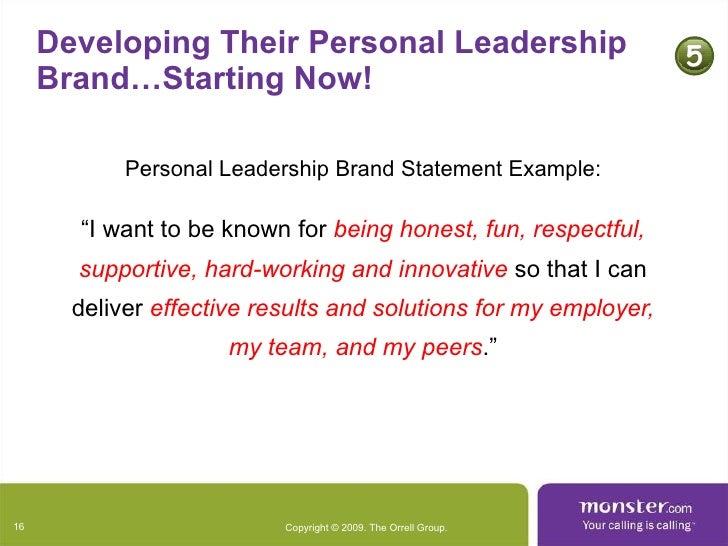 Developing Their Personal Leadership Brand…Starting Now!

5

Personal Leadership Brand Statement Example:

“I want to be known for being honest, fun, respectful, supportive, hard-working and innovative so that I can deliver effective results and solutions for my employer, my team, and my peers.”

16

Copyright © 2009. The Orrell Group.

monster.com
Your calling is calling™